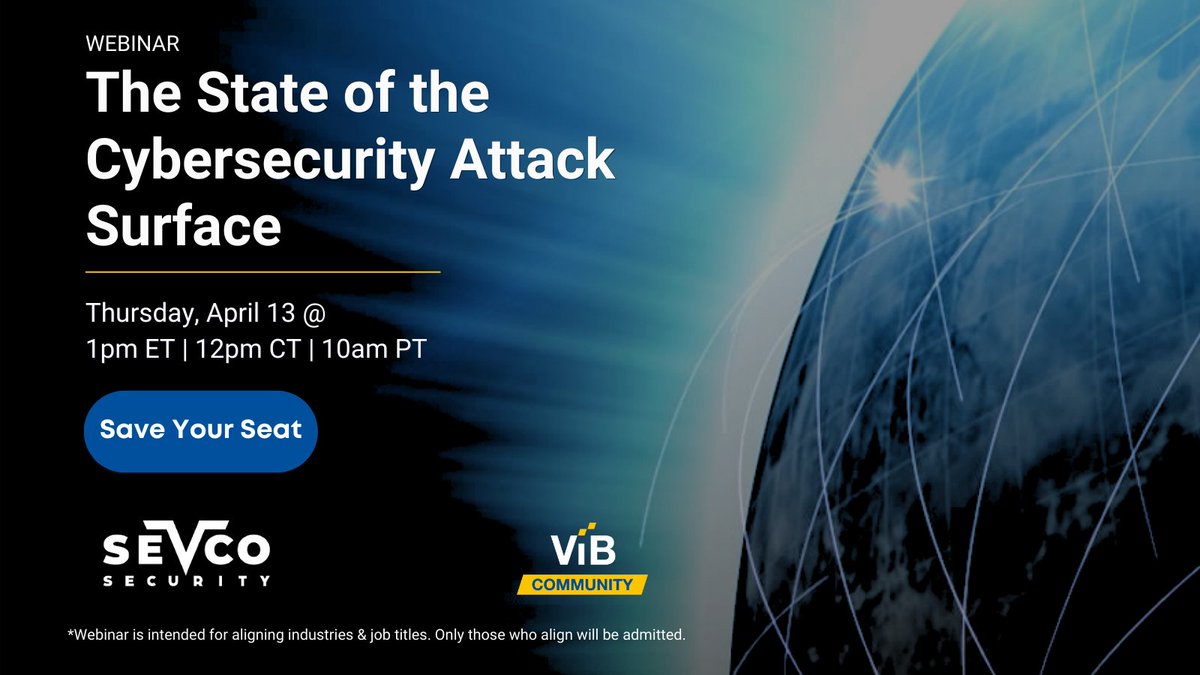 WEBINAR

The State of the Cybersecurity Attack Surface

Thursday, April 13 @
1pm ET | 12pm CT | 10am PT

Save Your Seat

SEVCO
SECURITY

ViB
COMMUNITY

*Webinar is intended for aligning industries & job titles. Only those who align will be admitted.